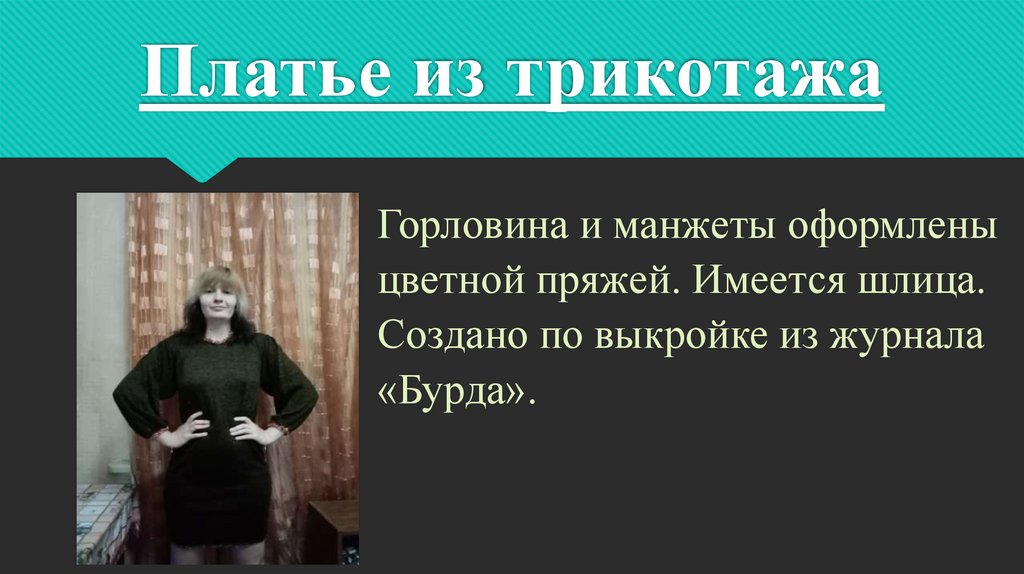 Платье из трикотажа

Горловина и манжеты оформлены цветной пряжей. Имеется шлица. Создано по выкройке из журнала «Бурда».